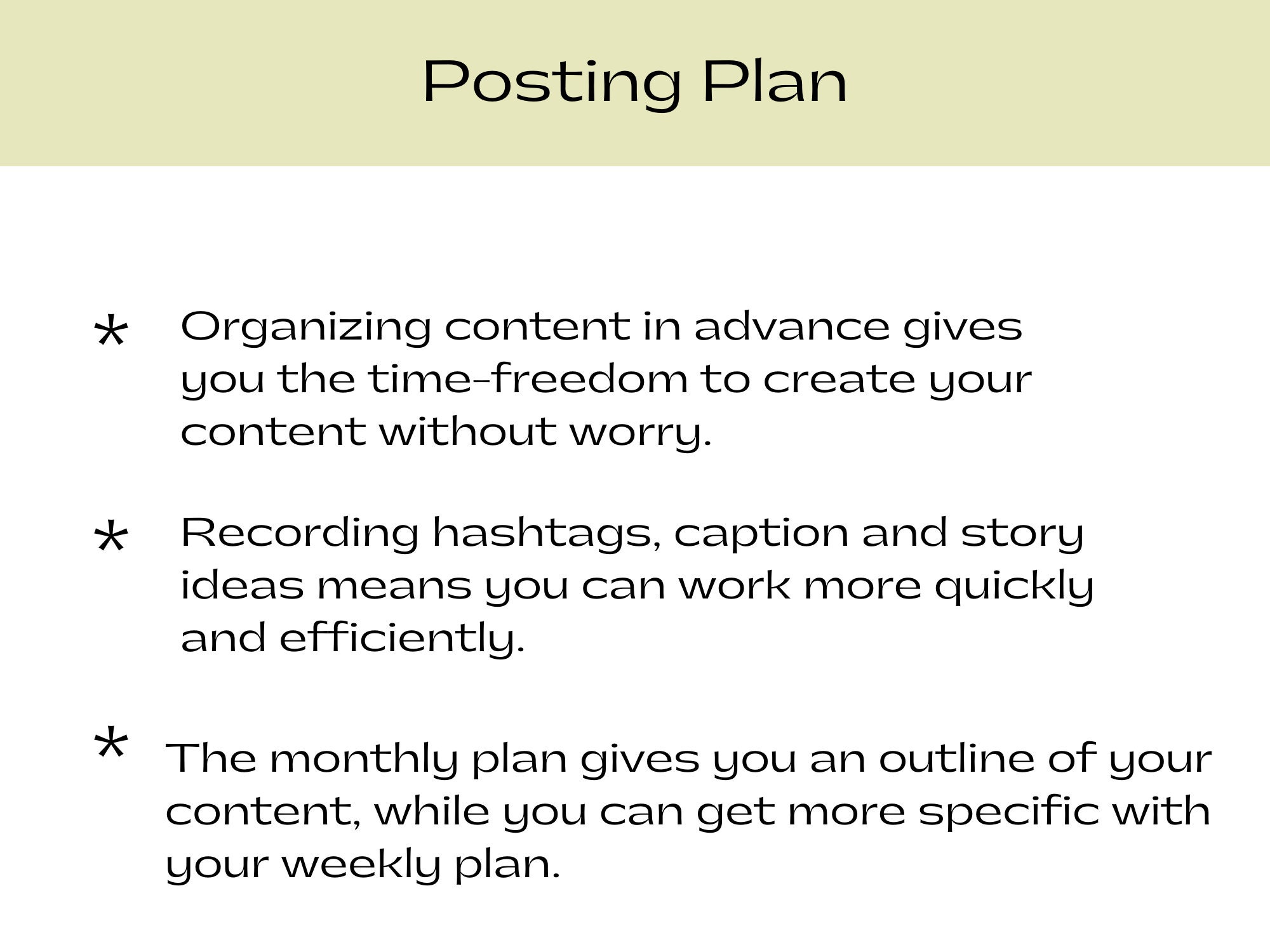 Posting Plan

* Organizing content in advance gives you the time-freedom to create your content without worry.

* Recording hashtags, caption and story ideas means you can work more quickly and efficiently.

* The monthly plan gives you an outline of your content, while you can get more specific with your weekly plan.